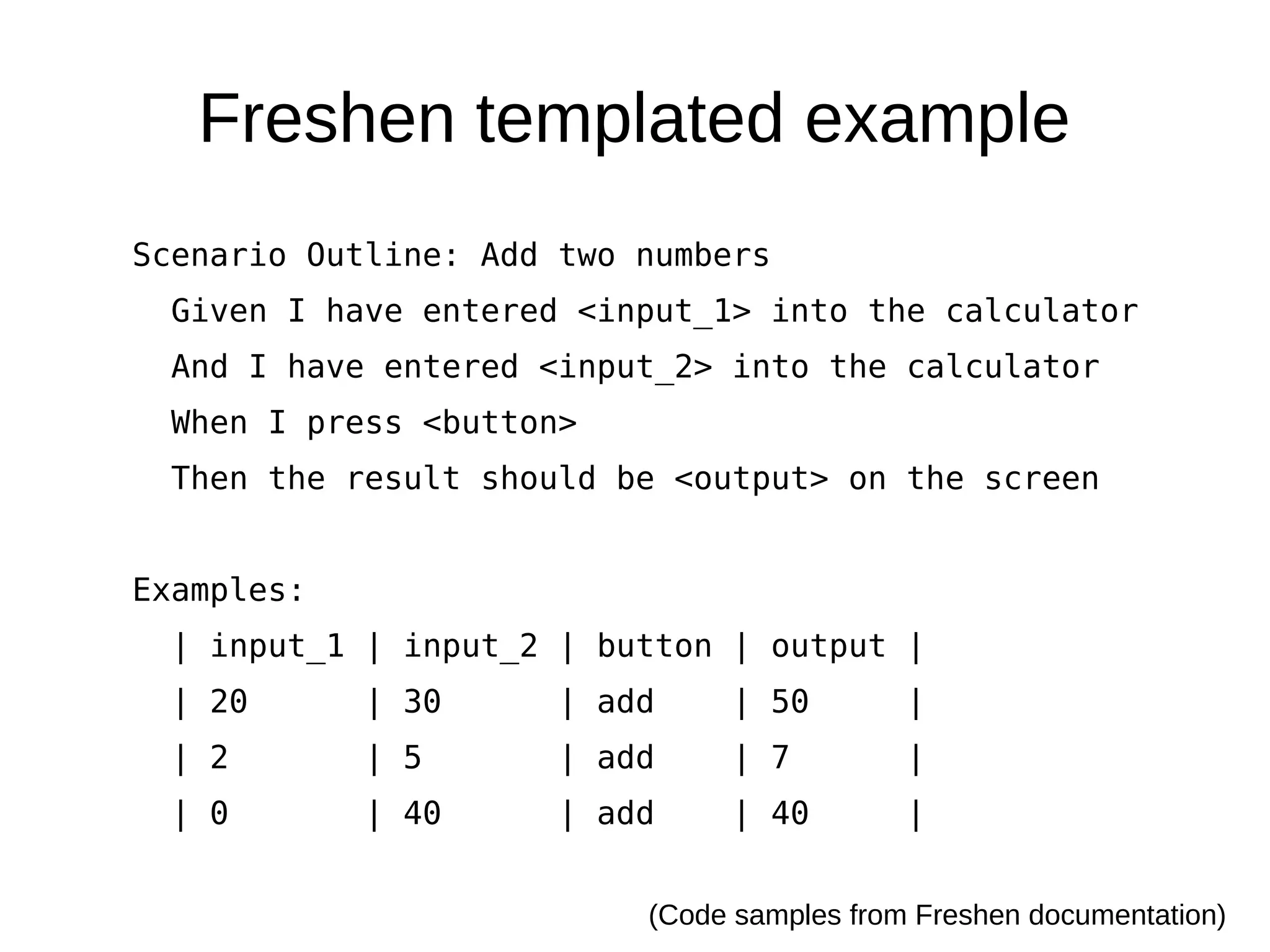 Freshen templated example

Scenario Outline: Add two numbers
  Given I have entered <input_1> into the calculator
  And I have entered <input_2> into the calculator
  When I press <button>
  Then the result should be <output> on the screen

Examples:

| input_1 | input_2 | button | output |
|---|---|---|---|
| 20 | 30 | add | 50 |
| 2 | 5 | add | 7 |
| 0 | 40 | add | 40 |

(Code samples from Freshen documentation)